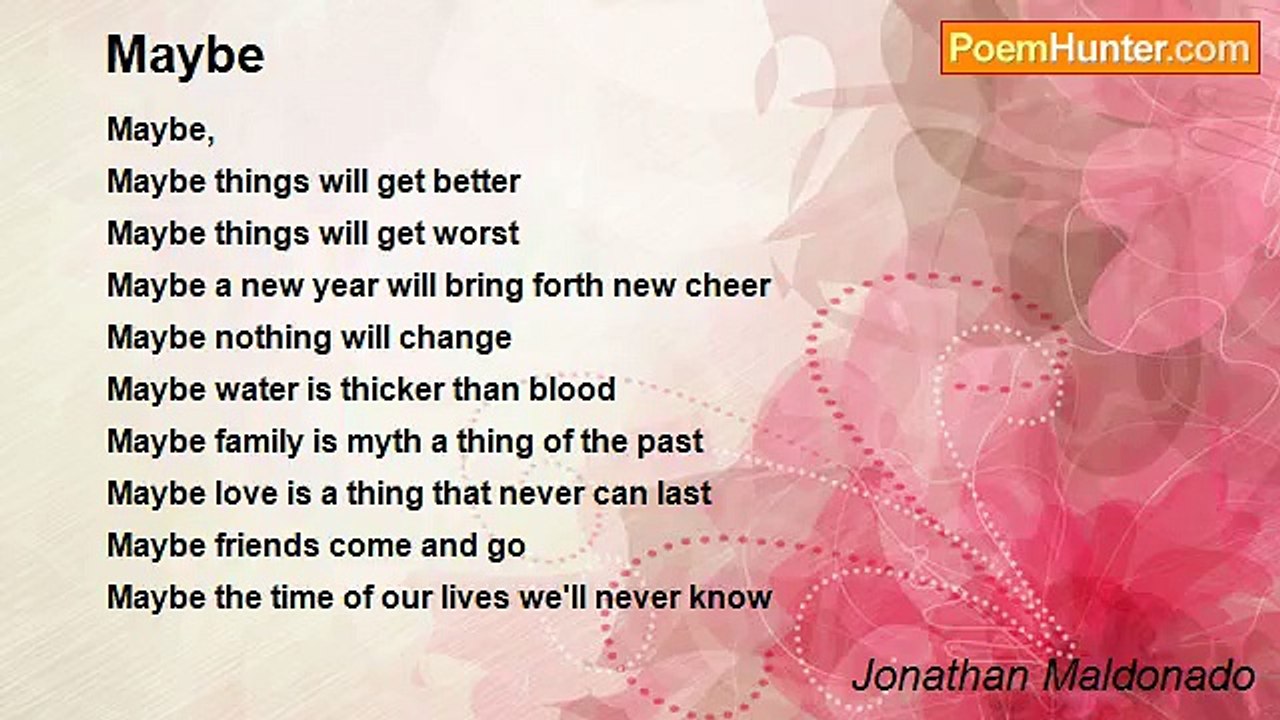 Maybe

PoemHunter.com

Maybe,
Maybe things will get better
Maybe things will get worst
Maybe a new year will bring forth new cheer
Maybe nothing will change
Maybe water is thicker than blood
Maybe family is myth a thing of the past
Maybe love is a thing that never can last
Maybe friends come and go
Maybe the time of our lives we'll never know

Jonathan Maldonado